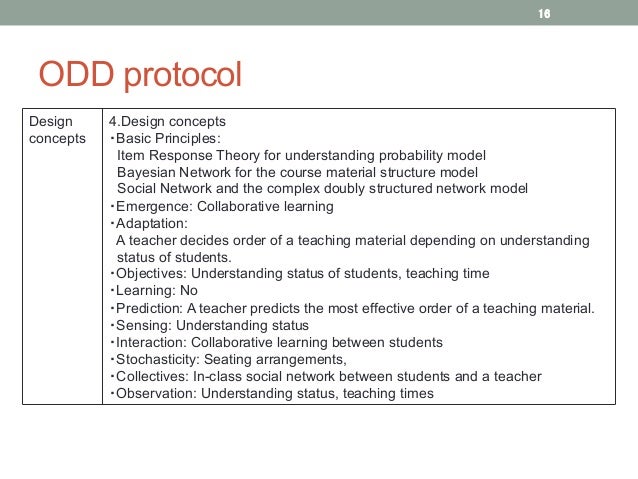 16

ODD protocol

| Design concepts | 4.Design concepts<br>・Basic Principles:<br>Item Response Theory for understanding probability model<br>Bayesian Network for the course material structure model<br>Social Network and the complex doubly structured network model<br>・Emergence: Collaborative learning<br>・Adaptation:<br>A teacher decides order of a teaching material depending on understanding status of students.<br>・Objectives: Understanding status of students, teaching time<br>・Learning: No<br>・Prediction: A teacher predicts the most effective order of a teaching material.<br>・Sensing: Understanding status<br>・Interaction: Collaborative learning between students<br>・Stochasticity: Seating arrangements,<br>・Collectives: In-class social network between students and a teacher<br>・Observation: Understanding status, teaching times |
|---|---|